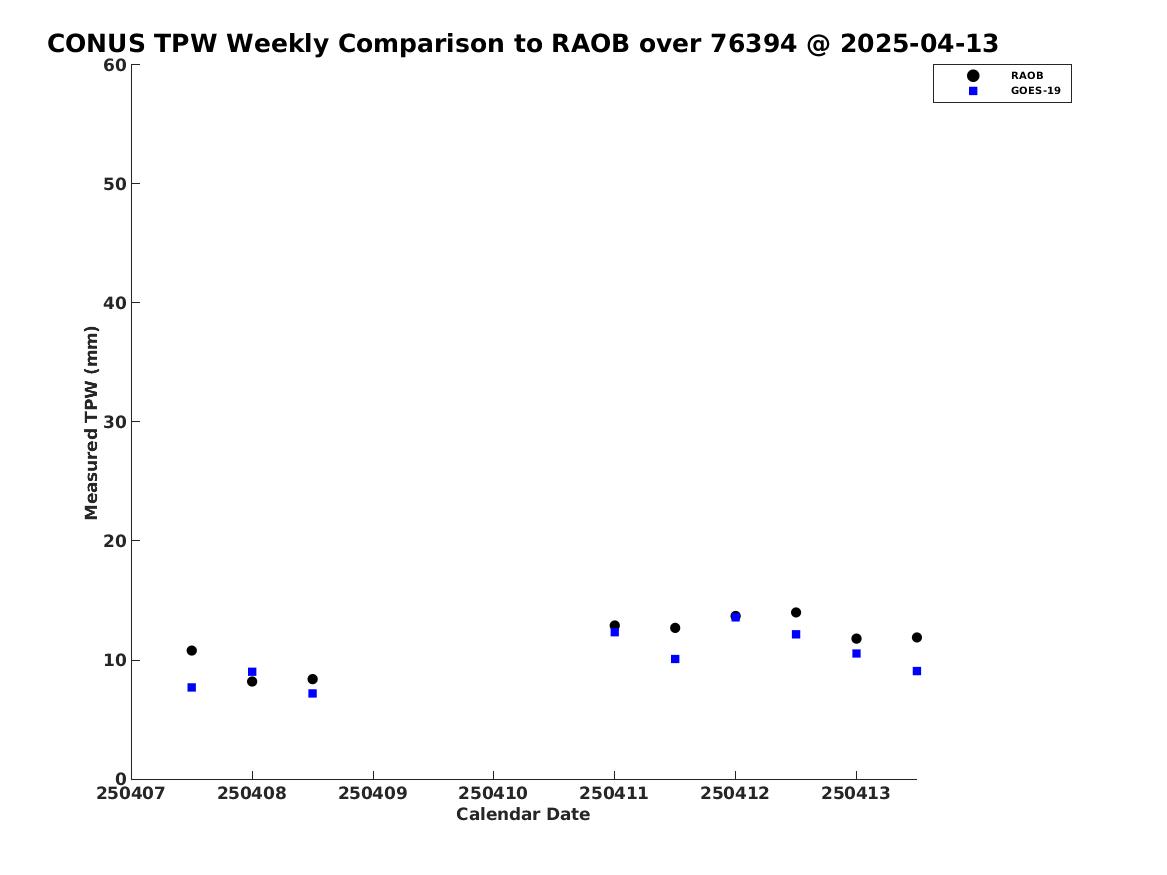 CONUS TPW Weekly Comparison to RAOB over 76394 @ 2025-04-13

RAOB
GOES-19

Measured TPW (mm)

60
50
40
30
20
10
0

250407 250408 250409 250410 250411 250412 250413

Calendar Date